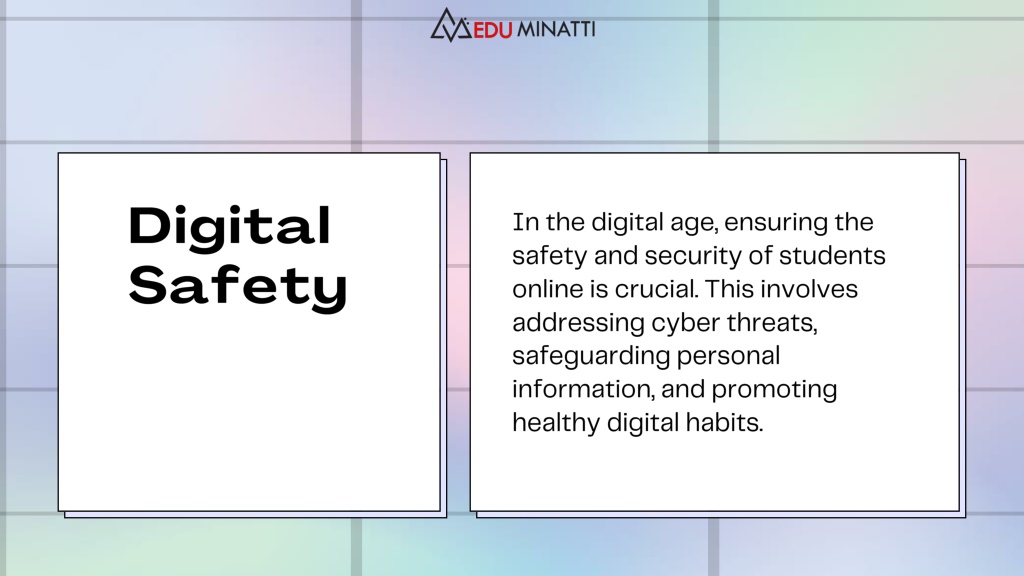 EDU MINATTI

Digital Safety

In the digital age, ensuring the safety and security of students online is crucial. This involves addressing cyber threats, safeguarding personal information, and promoting healthy digital habits.